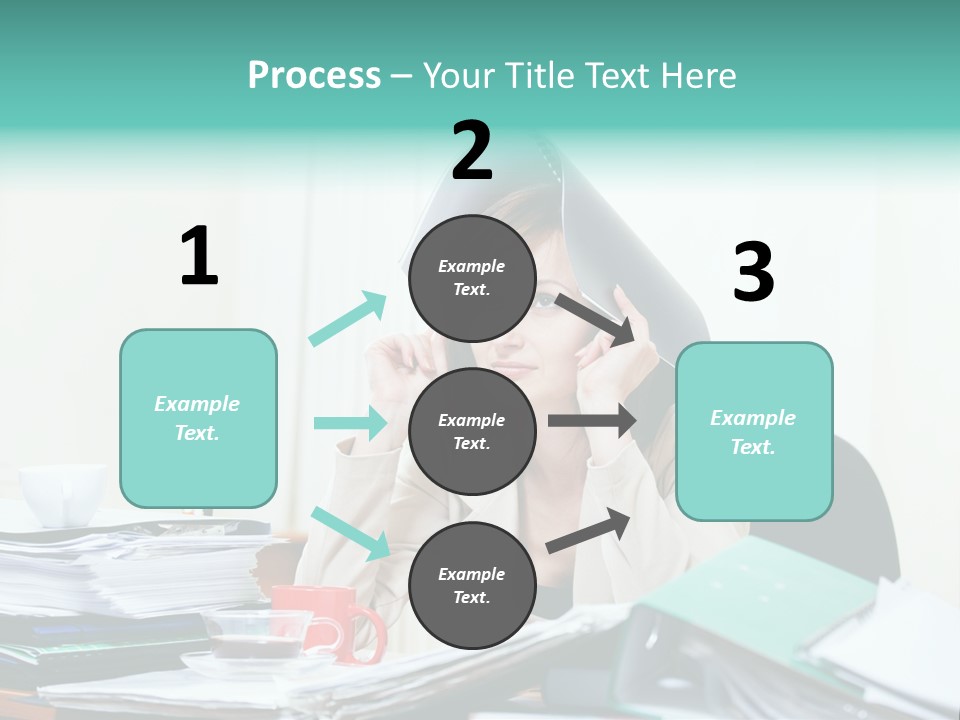 Process – Your Title Text Here

1

Example Text.

2

Example Text.

Example Text.

Example Text.

3

Example Text.